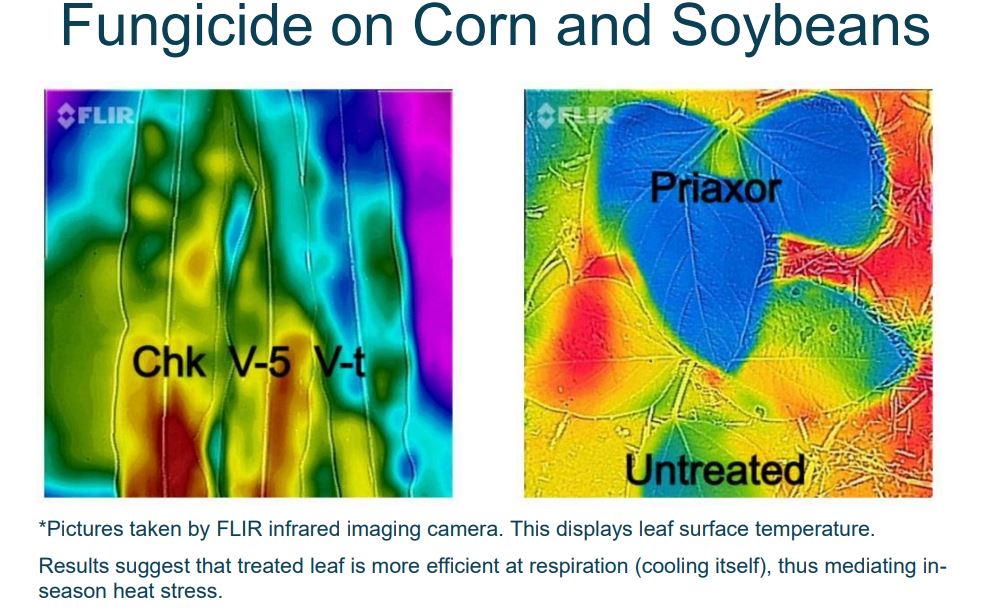 Fungicide on Corn and Soybeans

FLIR

Chk V-5 V-t

FLIR

Priaxor

Untreated

*Pictures taken by FLIR infrared imaging camera. This displays leaf surface temperature.

Results suggest that treated leaf is more efficient at respiration (cooling itself), thus mediating in-season heat stress.